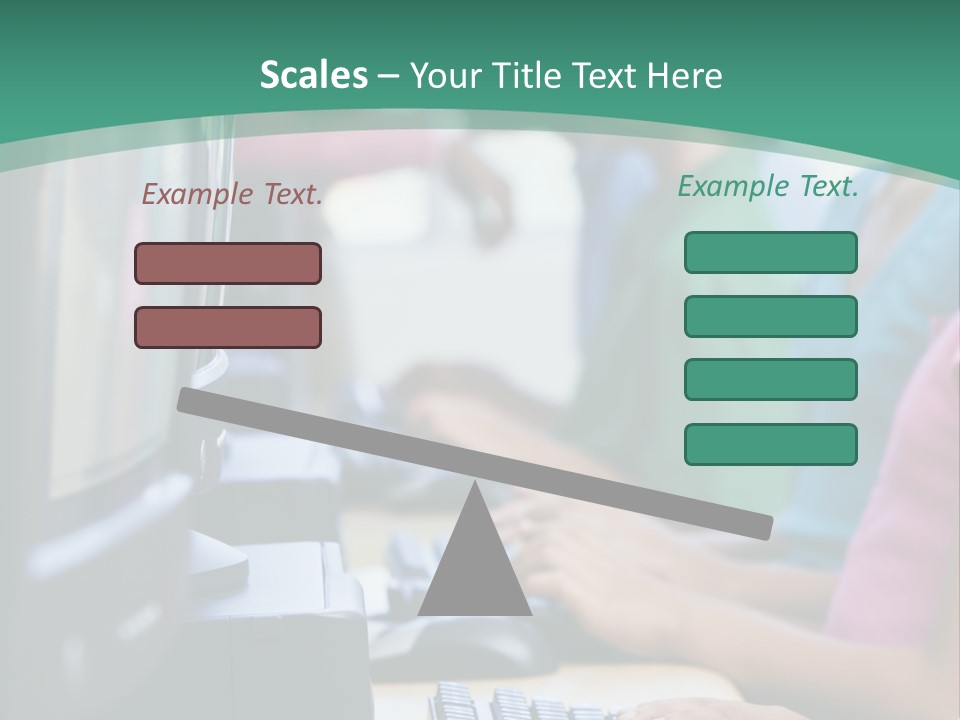 Scales – Your Title Text Here

Example Text.

Example Text.